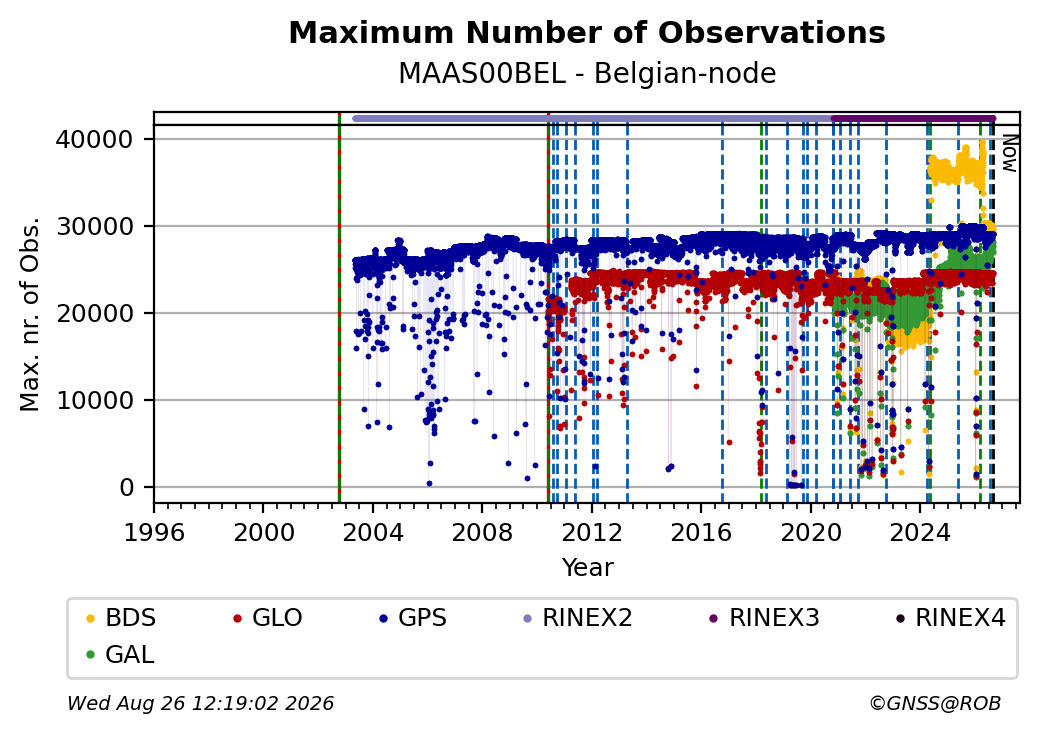 Maximum Number of Observations
MAAS00BEL - Belgian-node

Max. nr. of Obs.

40000
30000
20000
10000
0

Now

1996 2000 2004 2008 2012 2016 2020 2024
Year

BDS GLO GPS RINEX2 RINEX3 RINEX4
GAL

Wed Aug 26 12:19:02 2026
©GNSS@ROB